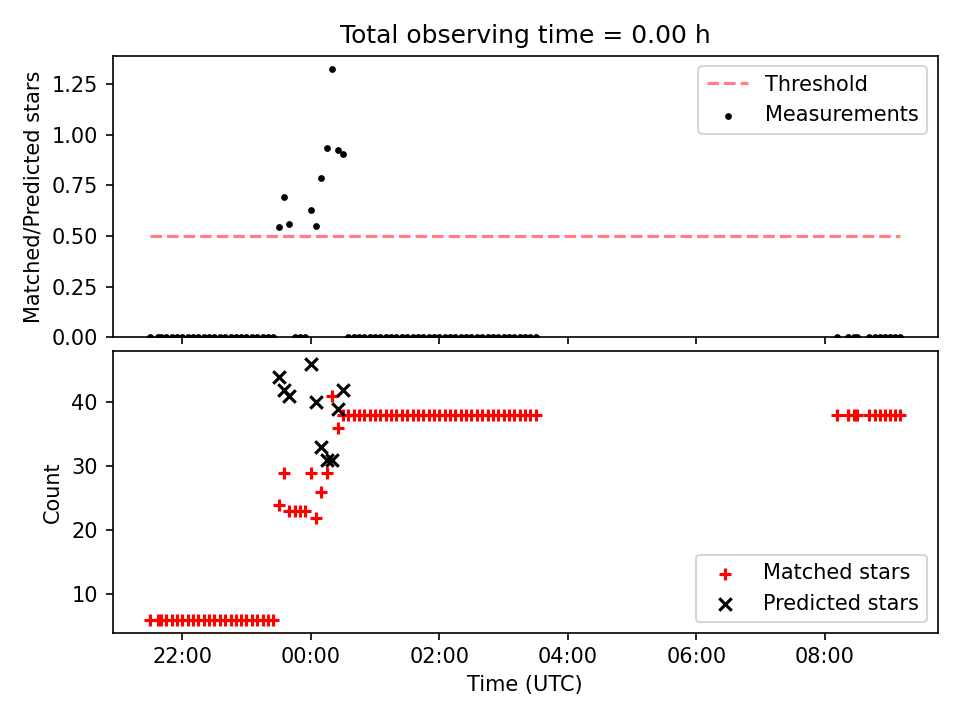 Total observing time = 0.00 h

Matched/Predicted stars

1.25
1.00
0.75
0.50
0.25
0.00

Threshold
Measurements

Count

40
30
20
10

Matched stars
Predicted stars

22:00
00:00
02:00
04:00
06:00
08:00

Time (UTC)